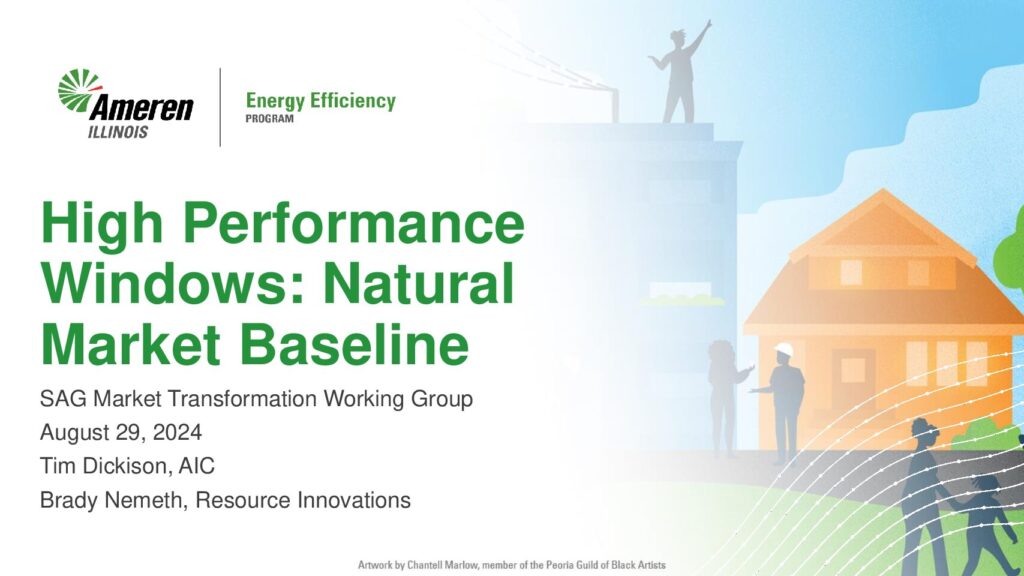 Ameren ILLINOIS

Energy Efficiency PROGRAM

High Performance Windows: Natural Market Baseline

SAG Market Transformation Working Group

August 29, 2024

Tim Dickison, AIC

Brady Nemeth, Resource Innovations

Artwork by Chantell Marlow, member of the Peoria Guild of Black Artists